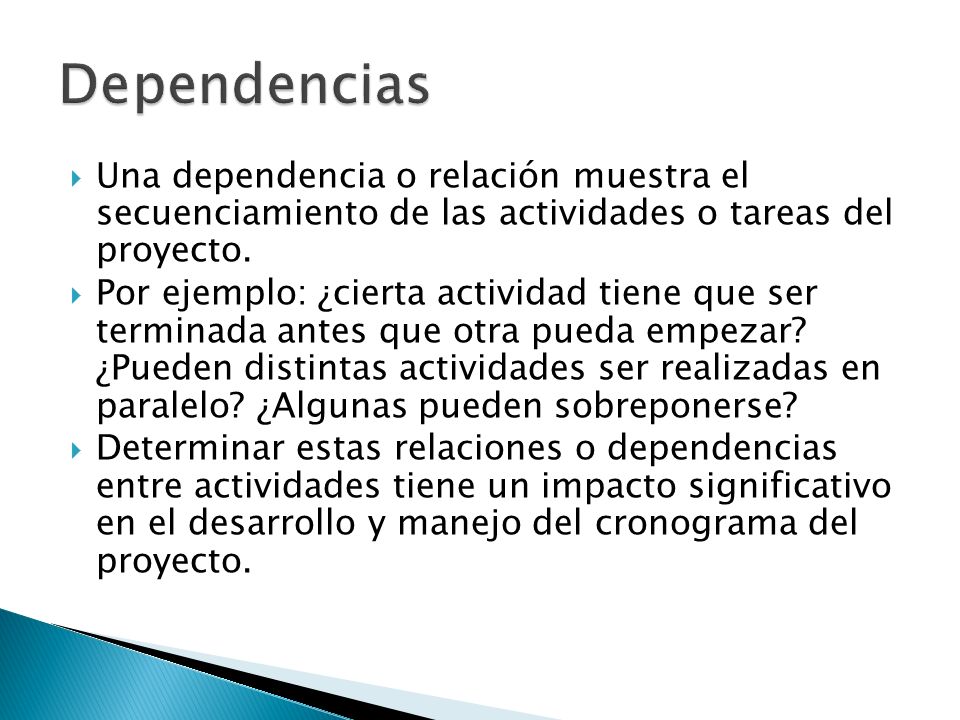 Dependencias

Una dependencia o relación muestra el secuenciamiento de las actividades o tareas del proyecto.

Por ejemplo: ¿cierta actividad tiene que ser terminada antes que otra pueda empezar? ¿Pueden distintas actividades ser realizadas en paralelo? ¿Algunas pueden sobreponerse?

Determinar estas relaciones o dependencias entre actividades tiene un impacto significativo en el desarrollo y manejo del cronograma del proyecto.